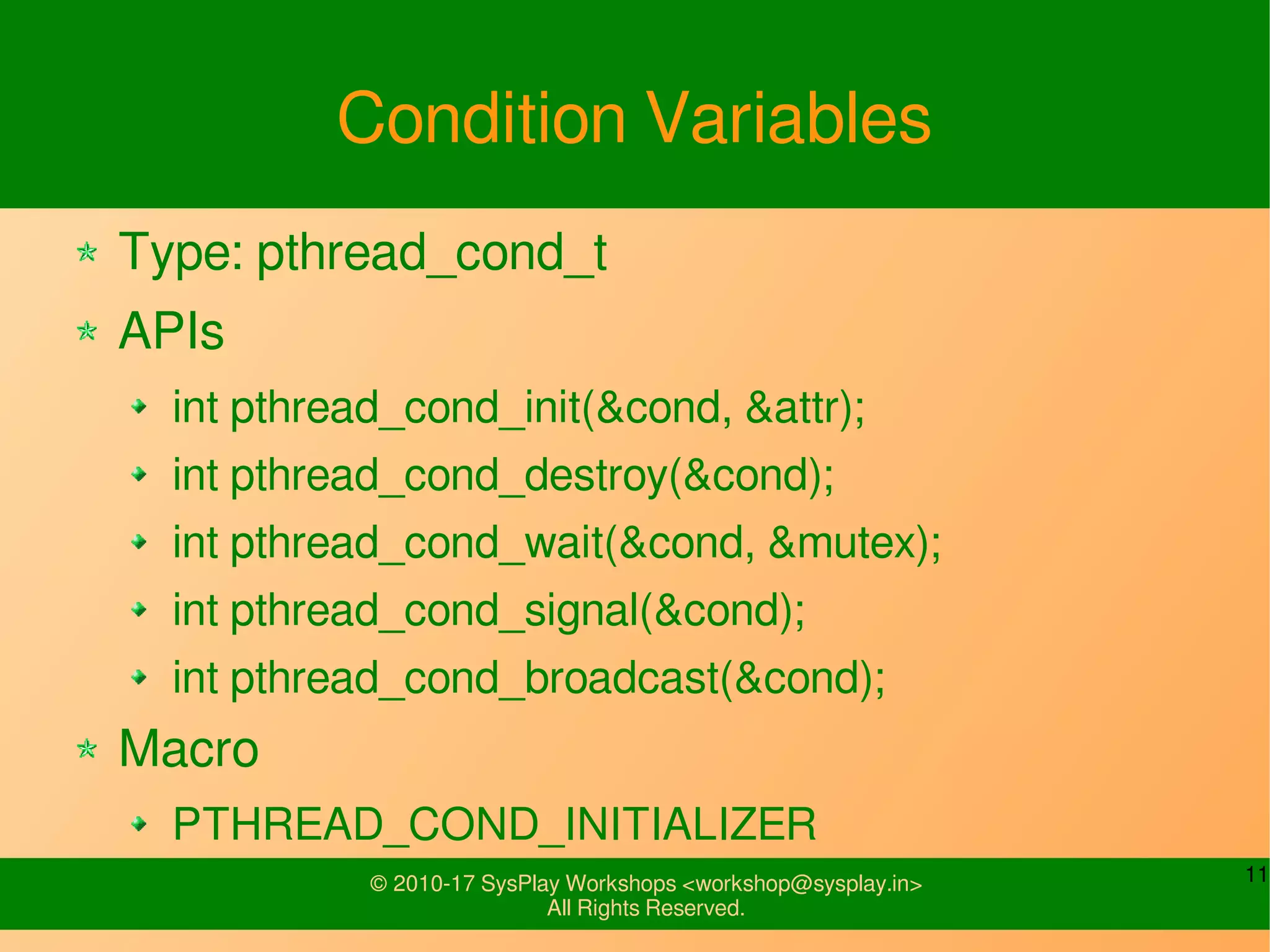 Condition Variables

Type: pthread_cond_t

APIs

int pthread_cond_init(&cond, &attr);

int pthread_cond_destroy(&cond);

int pthread_cond_wait(&cond, &mutex);

int pthread_cond_signal(&cond);

int pthread_cond_broadcast(&cond);

Macro

PTHREAD_COND_INITIALIZER

© 2010-17 SysPlay Workshops <workshop@sysplay.in>
All Rights Reserved.

11